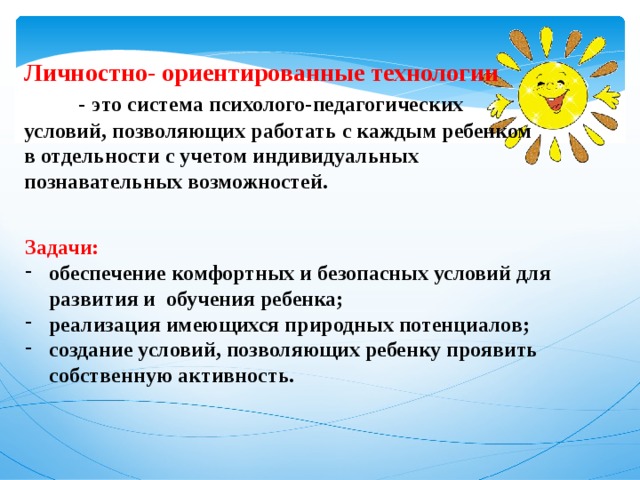 Личностно- ориентированные технологии

- это система психолого-педагогических условий, позволяющих работать с каждым ребенком в отдельности с учетом индивидуальных познавательных возможностей.

Задачи:
- обеспечение комфортных и безопасных условий для развития и обучения ребенка;
- реализация имеющихся природных потенциалов;
- создание условий, позволяющих ребенку проявить собственную активность.